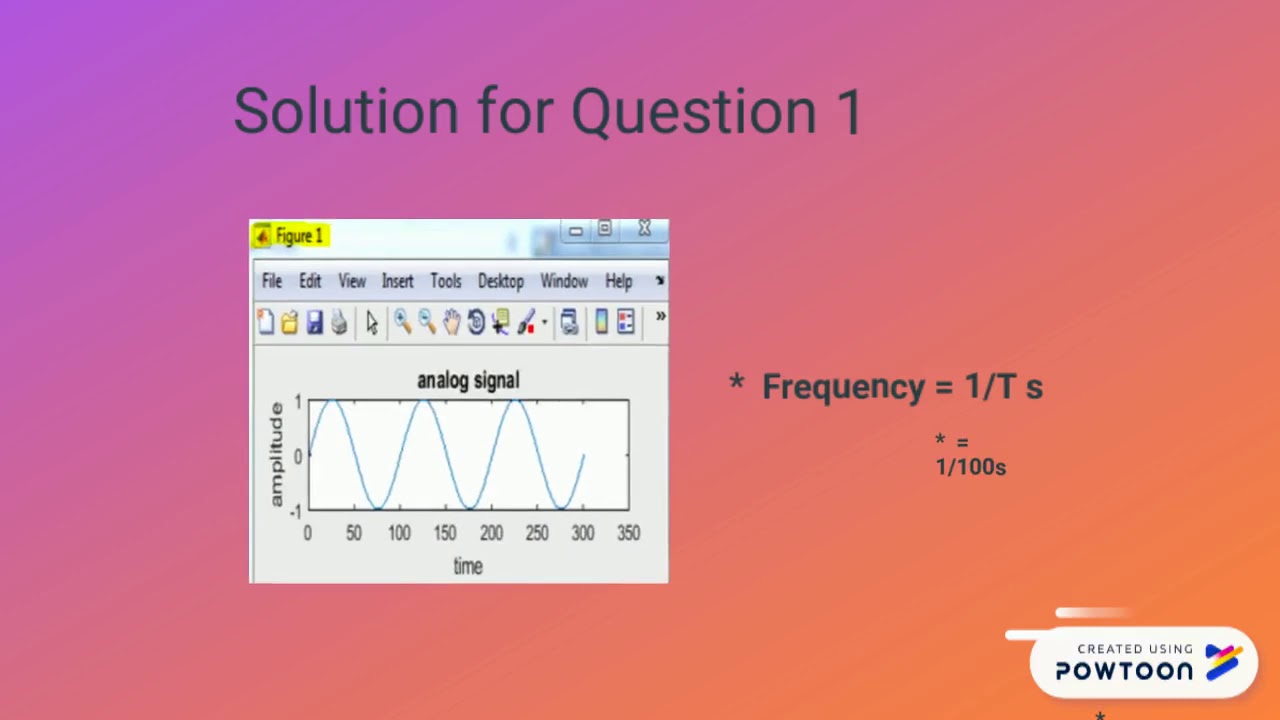 Solution for Question 1

Figure 1

File Edit View Insert Tools Desktop Window Help

analog signal

amplitude

1
0
-1

0 50 100 150 200 250 300 350

time

* Frequency = 1/T s

* =
1/100s

CREATED USING
POWTOON

*